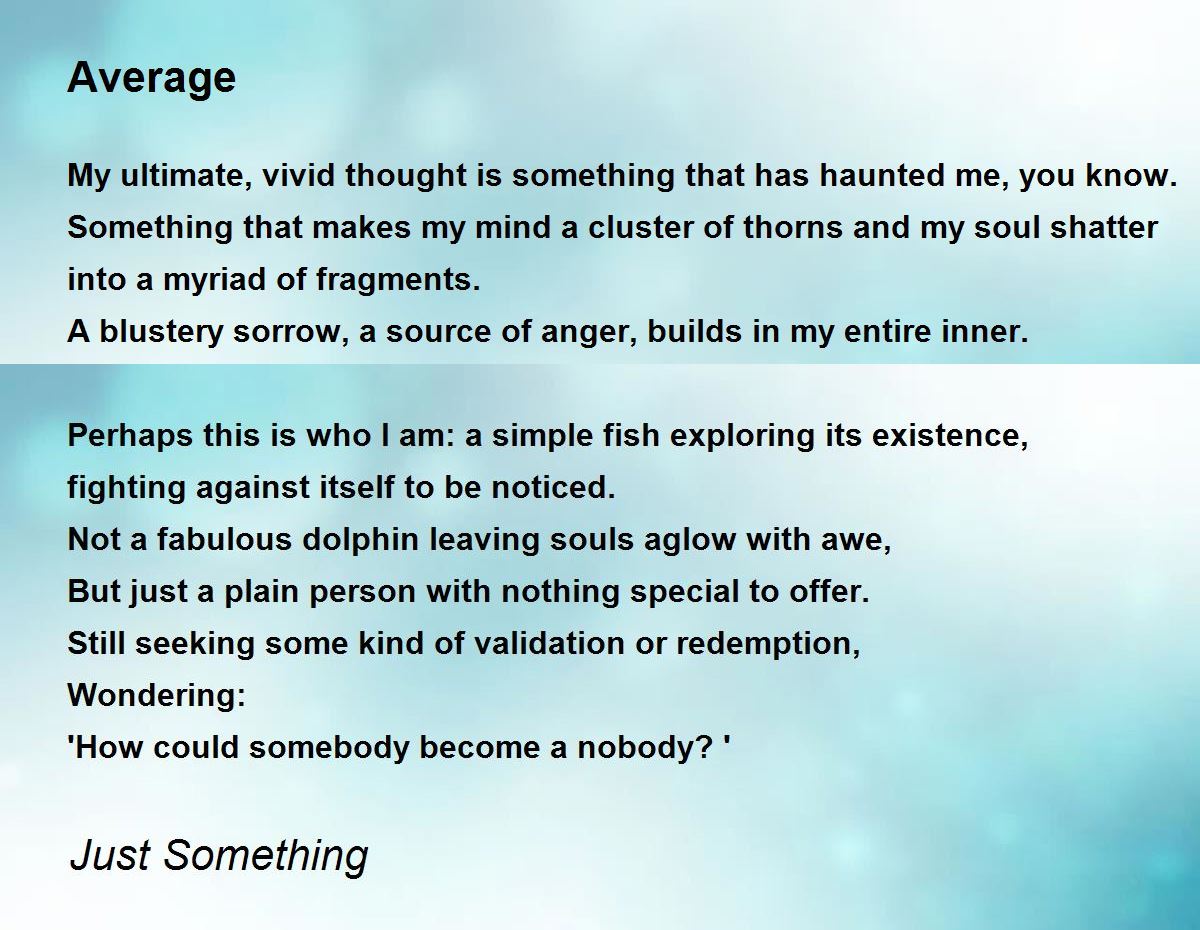 Average

My ultimate, vivid thought is something that has haunted me, you know.
Something that makes my mind a cluster of thorns and my soul shatter into a myriad of fragments.
A blustery sorrow, a source of anger, builds in my entire inner.

Perhaps this is who I am: a simple fish exploring its existence,
fighting against itself to be noticed.
Not a fabulous dolphin leaving souls aglow with awe,
But just a plain person with nothing special to offer.
Still seeking some kind of validation or redemption,
Wondering:
'How could somebody become a nobody? '

Just Something